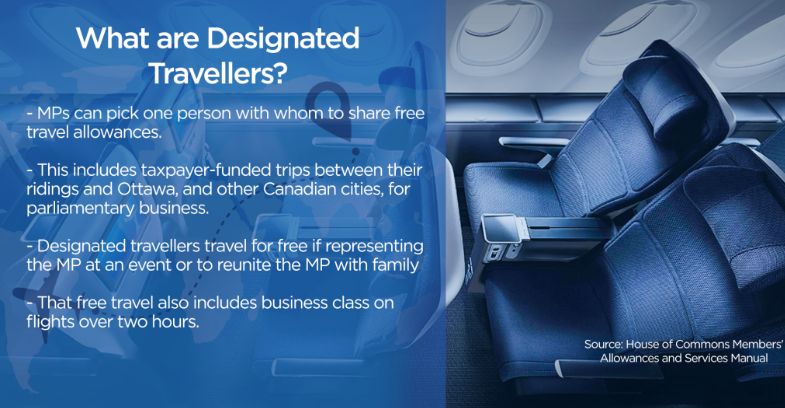 What are Designated Travellers?

- MPs can pick one person with whom to share free travel allowances.

- This includes taxpayer-funded trips between their ridings and Ottawa, and other Canadian cities, for parliamentary business.

- Designated travellers travel for free if representing the MP at an event or to reunite the MP with family

- That free travel also includes business class on flights over two hours.

Source: House of Commons Members' Allowances and Services Manual